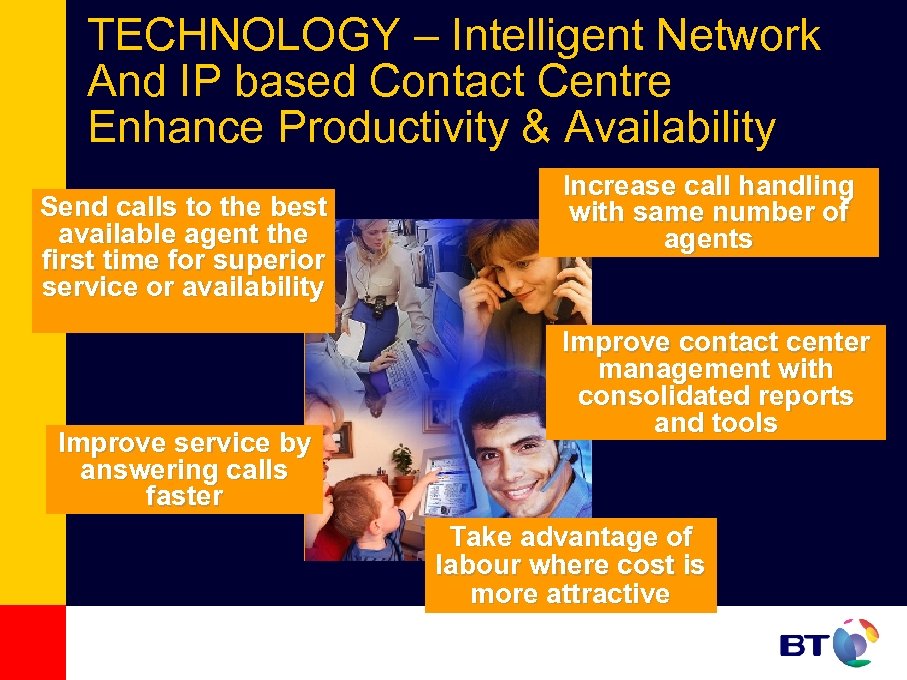 TECHNOLOGY – Intelligent Network And IP based Contact Centre Enhance Productivity & Availability

Send calls to the best available agent the first time for superior service or availability

Increase call handling with same number of agents

Improve contact center management with consolidated reports and tools

Improve service by answering calls faster

Take advantage of labour where cost is more attractive

BT